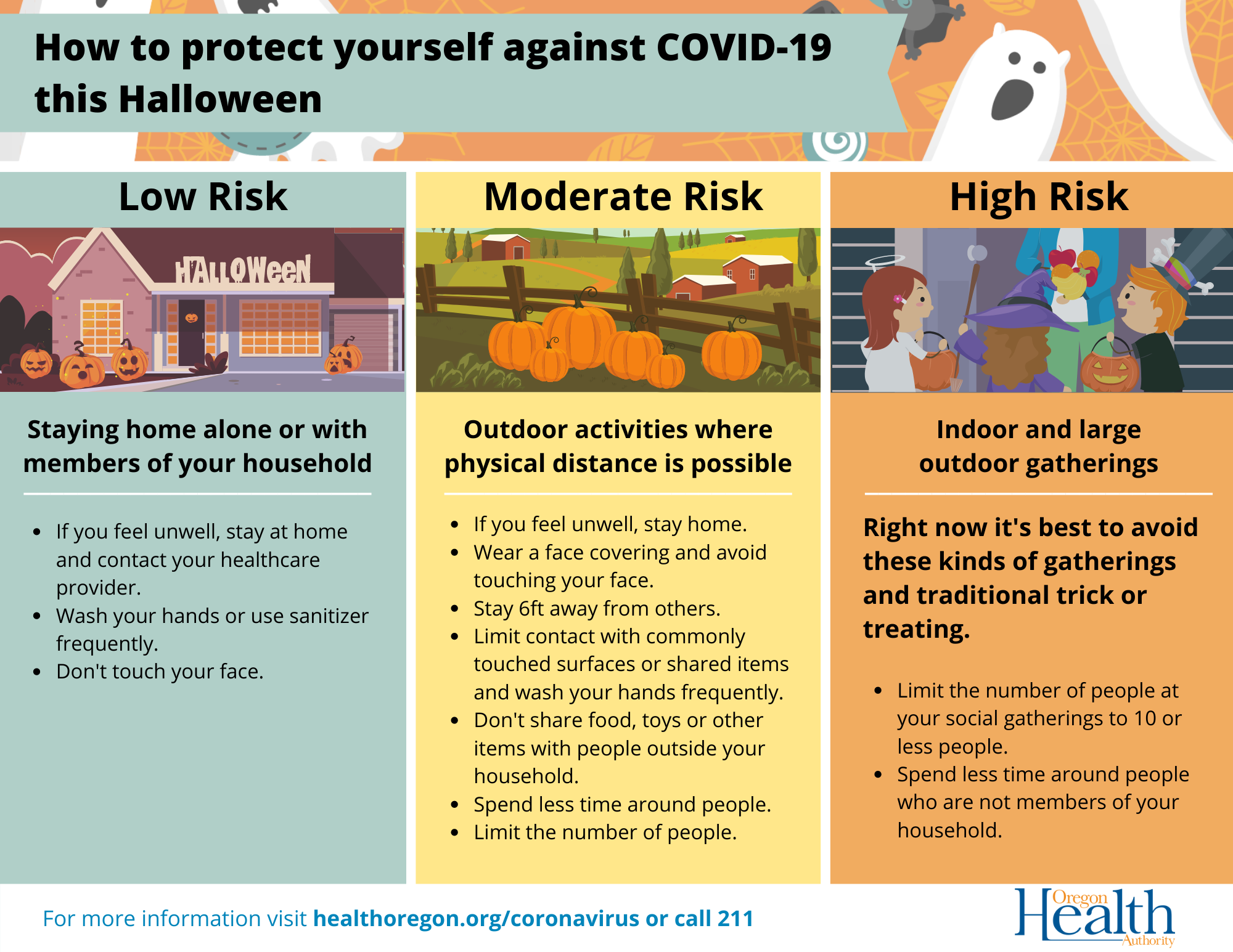 How to protect yourself against COVID-19 this Halloween

Low Risk

HALLOWEEN

Staying home alone or with members of your household

- If you feel unwell, stay at home and contact your healthcare provider.
- Wash your hands or use sanitizer frequently.
- Don't touch your face.

Moderate Risk

Outdoor activities where physical distance is possible

- If you feel unwell, stay home.
- Wear a face covering and avoid touching your face.
- Stay 6ft away from others.
- Limit contact with commonly touched surfaces or shared items and wash your hands frequently.
- Don't share food, toys or other items with people outside your household.
- Spend less time around people.
- Limit the number of people.

High Risk

Indoor and large outdoor gatherings

Right now it's best to avoid these kinds of gatherings and traditional trick or treating.

- Limit the number of people at your social gatherings to 10 or less people.
- Spend less time around people who are not members of your household.

For more information visit healthoregon.org/coronavirus or call 211

Oregon Health Authority